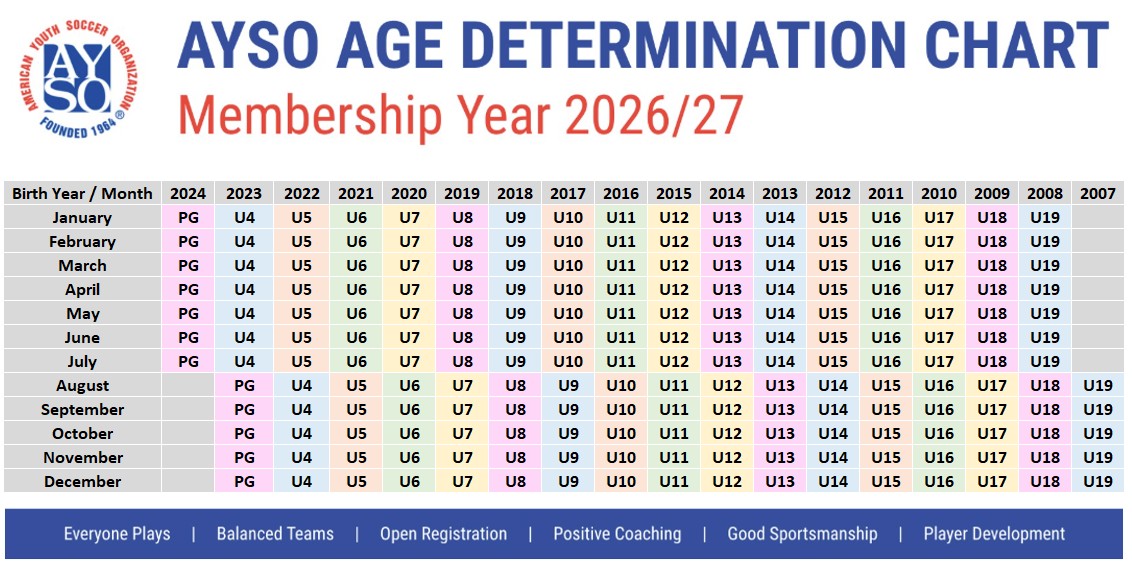 AMERICAN YOUTH SOCCER ORGANIZATION
AYSO
FOUNDED 1964 ®

AYSO AGE DETERMINATION CHART
Membership Year 2026/27

| Birth Year / Month | 2024 | 2023 | 2022 | 2021 | 2020 | 2019 | 2018 | 2017 | 2016 | 2015 | 2014 | 2013 | 2012 | 2011 | 2010 | 2009 | 2008 | 2007 |
|---|---|---|---|---|---|---|---|---|---|---|---|---|---|---|---|---|---|---|
| January | PG | U4 | U5 | U6 | U7 | U8 | U9 | U10 | U11 | U12 | U13 | U14 | U15 | U16 | U17 | U18 | U19 | |
| February | PG | U4 | U5 | U6 | U7 | U8 | U9 | U10 | U11 | U12 | U13 | U14 | U15 | U16 | U17 | U18 | U19 | |
| March | PG | U4 | U5 | U6 | U7 | U8 | U9 | U10 | U11 | U12 | U13 | U14 | U15 | U16 | U17 | U18 | U19 | |
| April | PG | U4 | U5 | U6 | U7 | U8 | U9 | U10 | U11 | U12 | U13 | U14 | U15 | U16 | U17 | U18 | U19 | |
| May | PG | U4 | U5 | U6 | U7 | U8 | U9 | U10 | U11 | U12 | U13 | U14 | U15 | U16 | U17 | U18 | U19 | |
| June | PG | U4 | U5 | U6 | U7 | U8 | U9 | U10 | U11 | U12 | U13 | U14 | U15 | U16 | U17 | U18 | U19 | |
| July | PG | U4 | U5 | U6 | U7 | U8 | U9 | U10 | U11 | U12 | U13 | U14 | U15 | U16 | U17 | U18 | U19 | |
| August | | PG | U4 | U5 | U6 | U7 | U8 | U9 | U10 | U11 | U12 | U13 | U14 | U15 | U16 | U17 | U18 | U19 |
| September | | PG | U4 | U5 | U6 | U7 | U8 | U9 | U10 | U11 | U12 | U13 | U14 | U15 | U16 | U17 | U18 | U19 |
| October | | PG | U4 | U5 | U6 | U7 | U8 | U9 | U10 | U11 | U12 | U13 | U14 | U15 | U16 | U17 | U18 | U19 |
| November | | PG | U4 | U5 | U6 | U7 | U8 | U9 | U10 | U11 | U12 | U13 | U14 | U15 | U16 | U17 | U18 | U19 |
| December | | PG | U4 | U5 | U6 | U7 | U8 | U9 | U10 | U11 | U12 | U13 | U14 | U15 | U16 | U17 | U18 | U19 |

Everyone Plays | Balanced Teams | Open Registration | Positive Coaching | Good Sportsmanship | Player Development